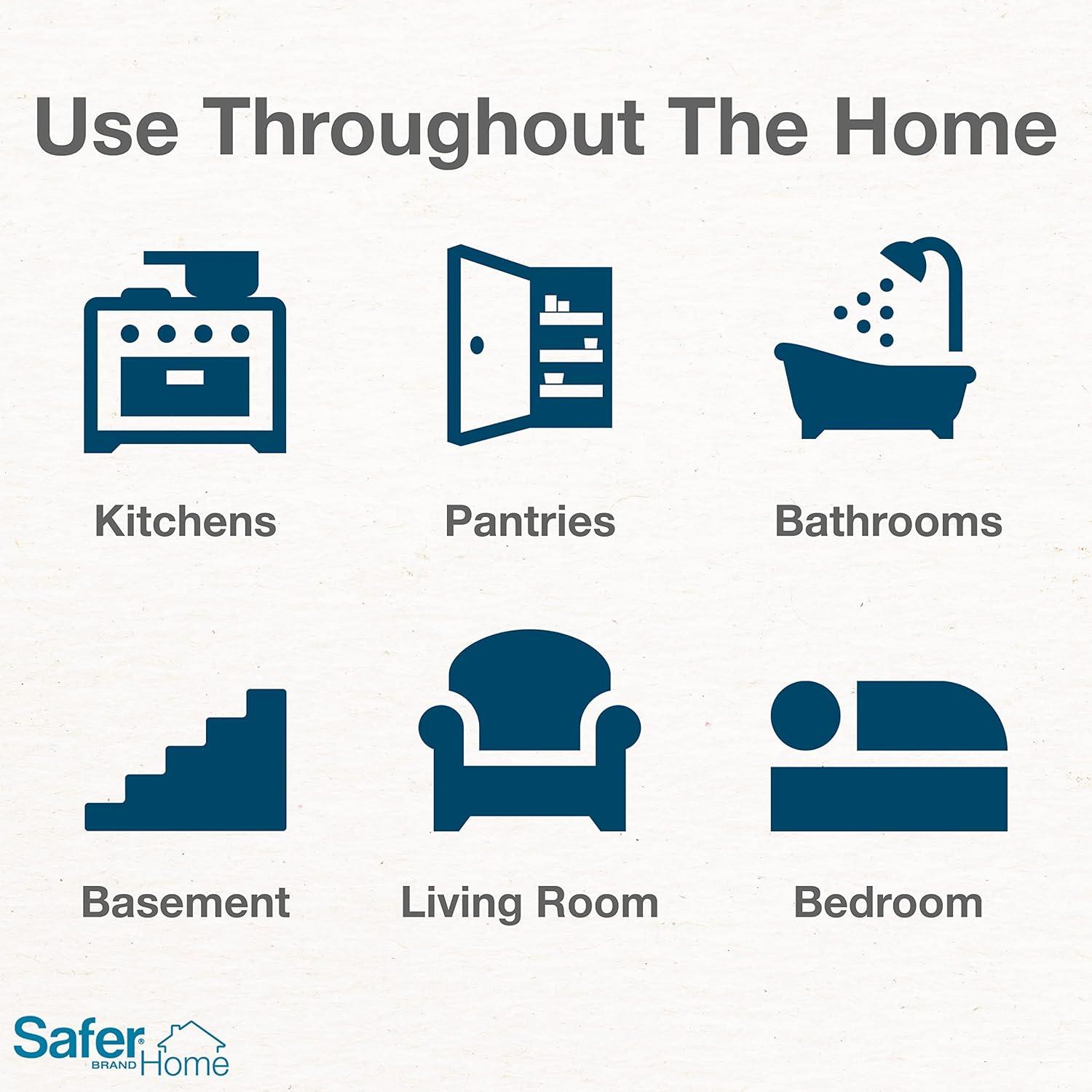 Use Throughout The Home

Kitchens

Pantries

Bathrooms

Basement

Living Room

Bedroom

Safer® BRAND Home